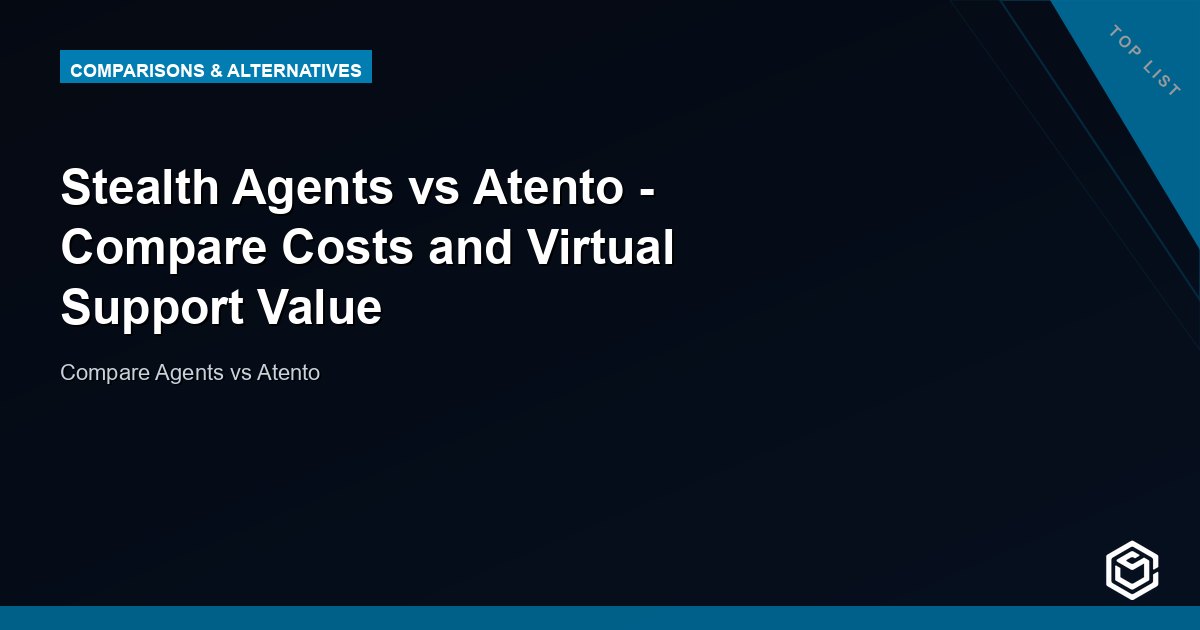 COMPARISONS & ALTERNATIVES

TOP LIST

Stealth Agents vs Atento - Compare Costs and Virtual Support Value

Compare Agents vs Atento